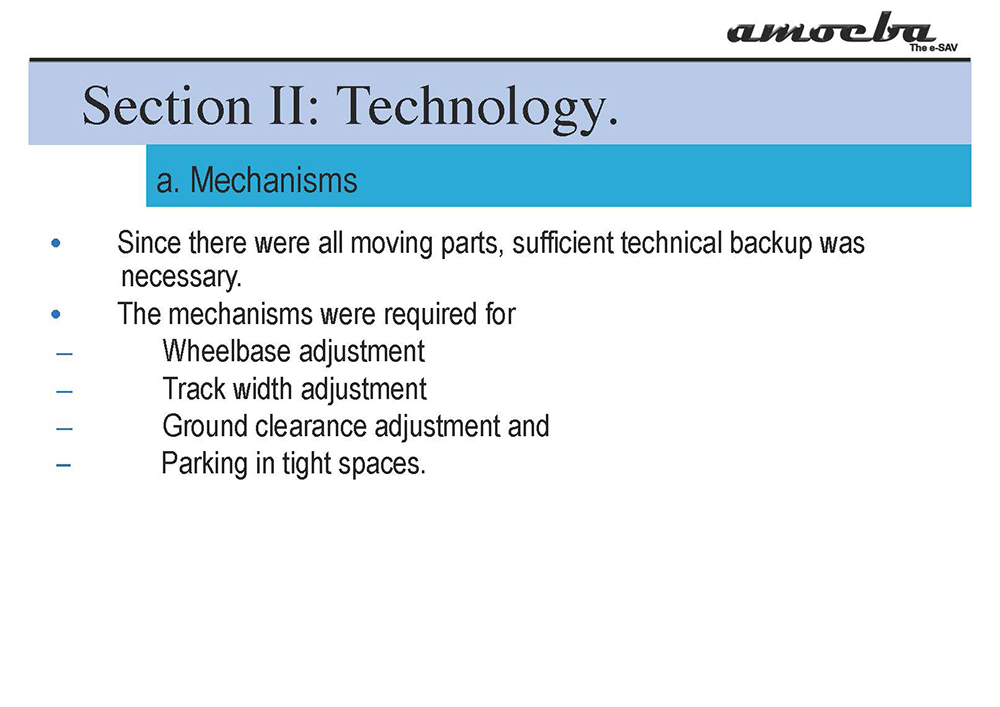 amoeba
The e-SAV

Section II: Technology.

a. Mechanisms

• Since there were all moving parts, sufficient technical backup was necessary.
• The mechanisms were required for
– Wheelbase adjustment
– Track width adjustment
– Ground clearance adjustment and
– Parking in tight spaces.